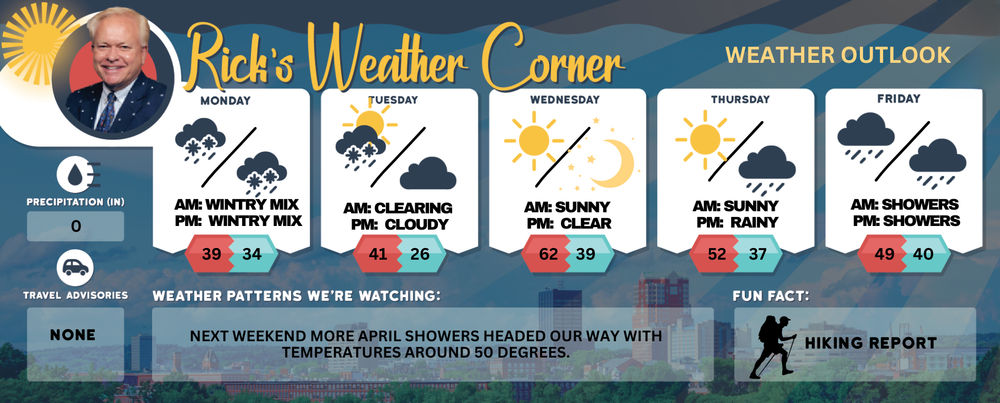 Rick's Weather Corner

WEATHER OUTLOOK

MONDAY
AM: WINTRY MIX
PM: WINTRY MIX
39 34

TUESDAY
AM: CLEARING
PM: CLOUDY
41 26

WEDNESDAY
AM: SUNNY
PM: CLEAR
62 39

THURSDAY
AM: SUNNY
PM: RAINY
52 37

FRIDAY
AM: SHOWERS
PM: SHOWERS
49 40

PRECIPITATION (IN)
0

TRAVEL ADVISORIES
NONE

WEATHER PATTERNS WE'RE WATCHING:
NEXT WEEKEND MORE APRIL SHOWERS HEADED OUR WAY WITH TEMPERATURES AROUND 50 DEGREES.

FUN FACT:
HIKING REPORT